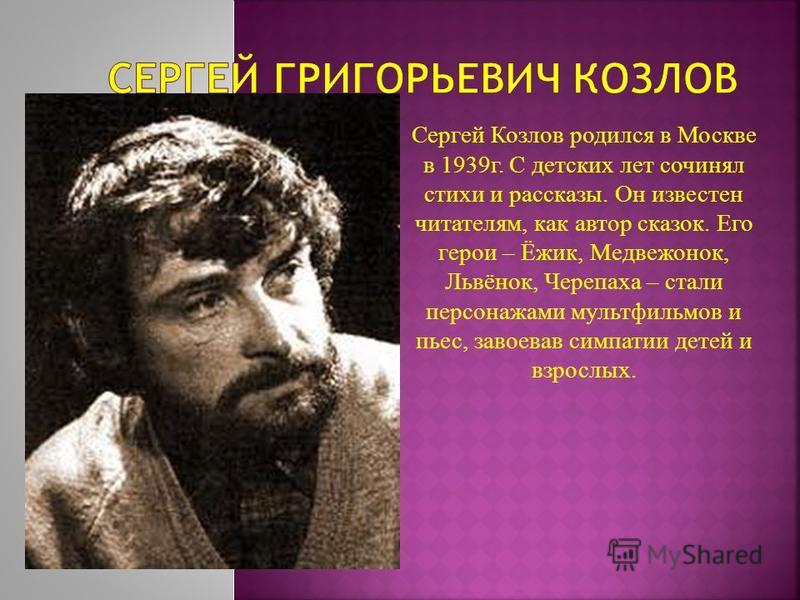 СЕРГЕЙ ГРИГОРЬЕВИЧ КОЗЛОВ

Сергей Козлов родился в Москве в 1939г. С детских лет сочинял стихи и рассказы. Он известен читателям, как автор сказок. Его герои – Ёжик, Медвежонок, Львёнок, Черепаха – стали персонажами мультфильмов и пьес, завоевав симпатии детей и взрослых.

MyShared